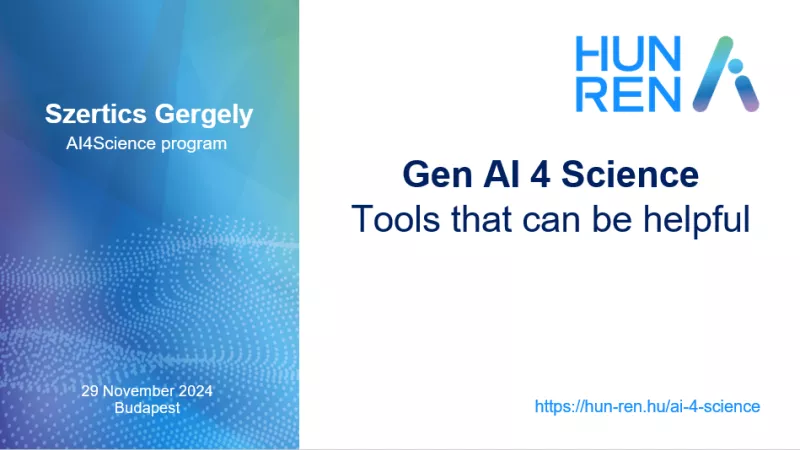 Szertics Gergely
AI4Science program

29 November 2024
Budapest

HUN REN

Gen AI 4 Science
Tools that can be helpful

https://hun-ren.hu/ai-4-science